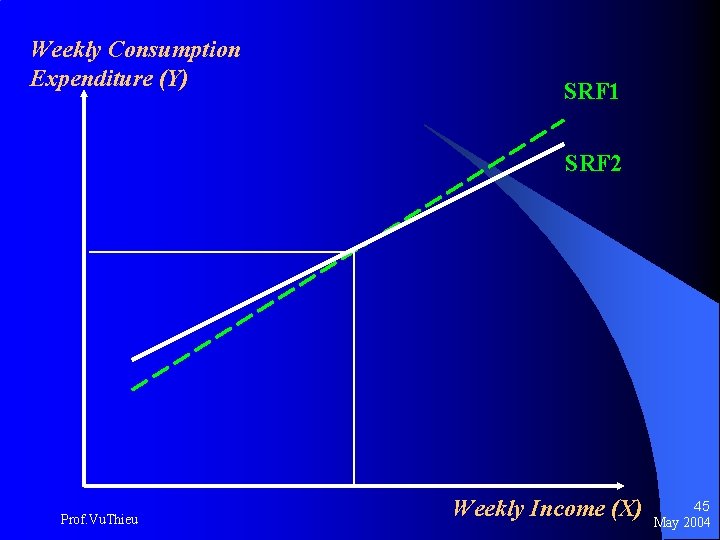 Weekly Consumption Expenditure (Y)

SRF1

SRF2

Weekly Income (X)

Prof.VuThieu

45
May 2004